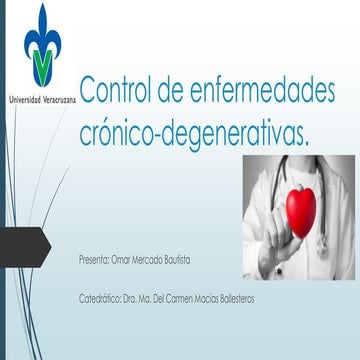 Universidad Veracruzana

Control de enfermedades crónico-degenerativas.

Presenta: Omar Mercado Bautista

Catedrático: Dra. Ma. Del Carmen Macías Ballesteros